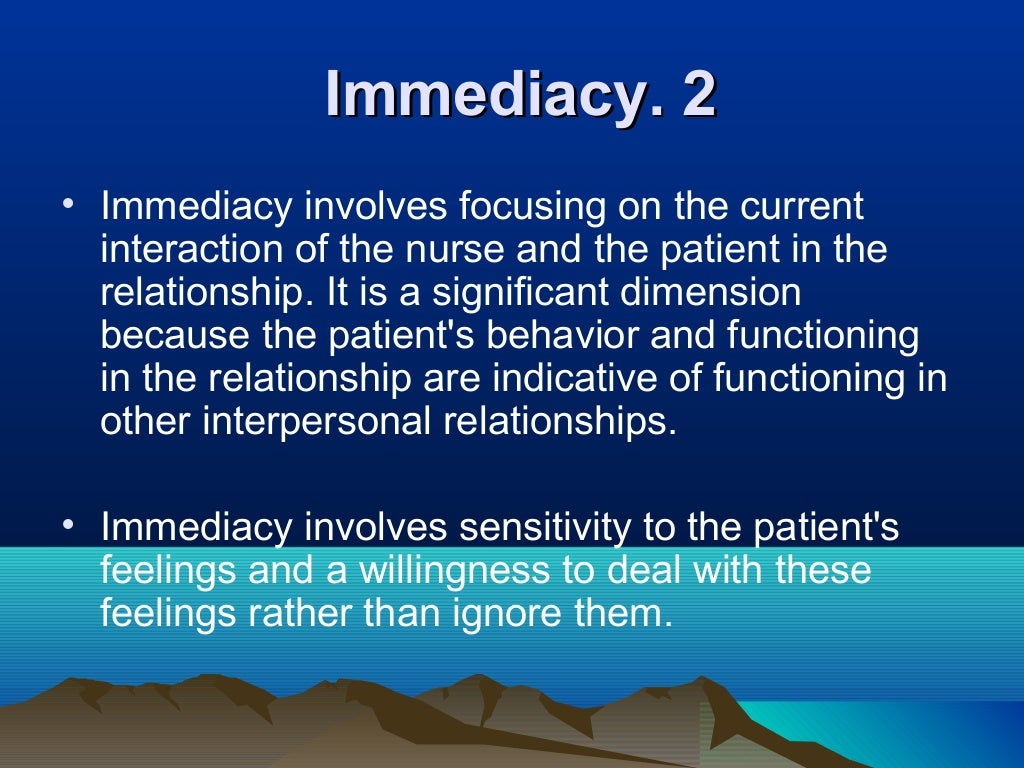 Immediacy. 2

• Immediacy involves focusing on the current interaction of the nurse and the patient in the relationship. It is a significant dimension because the patient's behavior and functioning in the relationship are indicative of functioning in other interpersonal relationships.

• Immediacy involves sensitivity to the patient's feelings and a willingness to deal with these feelings rather than ignore them.